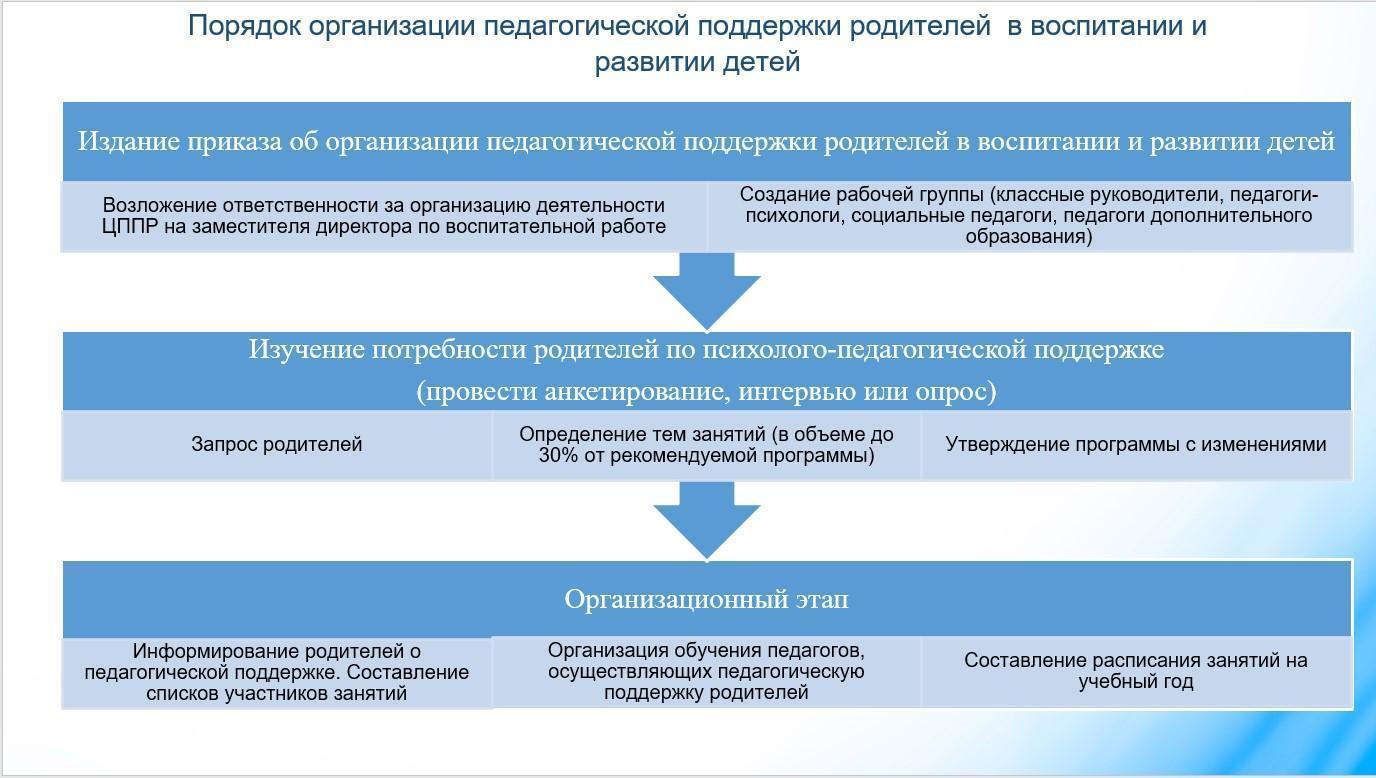 Порядок организации педагогической поддержки родителей в воспитании и развитии детей

Издание приказа об организации педагогической поддержки родителей в воспитании и развитии детей

Возложение ответственности за организацию деятельности ЦППР на заместителя директора по воспитательной работе

Создание рабочей группы (классные руководители, педагоги-психологи, социальные педагоги, педагоги дополнительного образования)

Изучение потребности родителей по психолого-педагогической поддержке

(провести анкетирование, интервью или опрос)

Запрос родителей

Определение тем занятий (в объеме до 30% от рекомендуемой программы)

Утверждение программы с изменениями

Организационный этап

Информирование родителей о педагогической поддержке. Составление списков участников занятий

Организация обучения педагогов, осуществляющих педагогическую поддержку родителей

Составление расписания занятий на учебный год